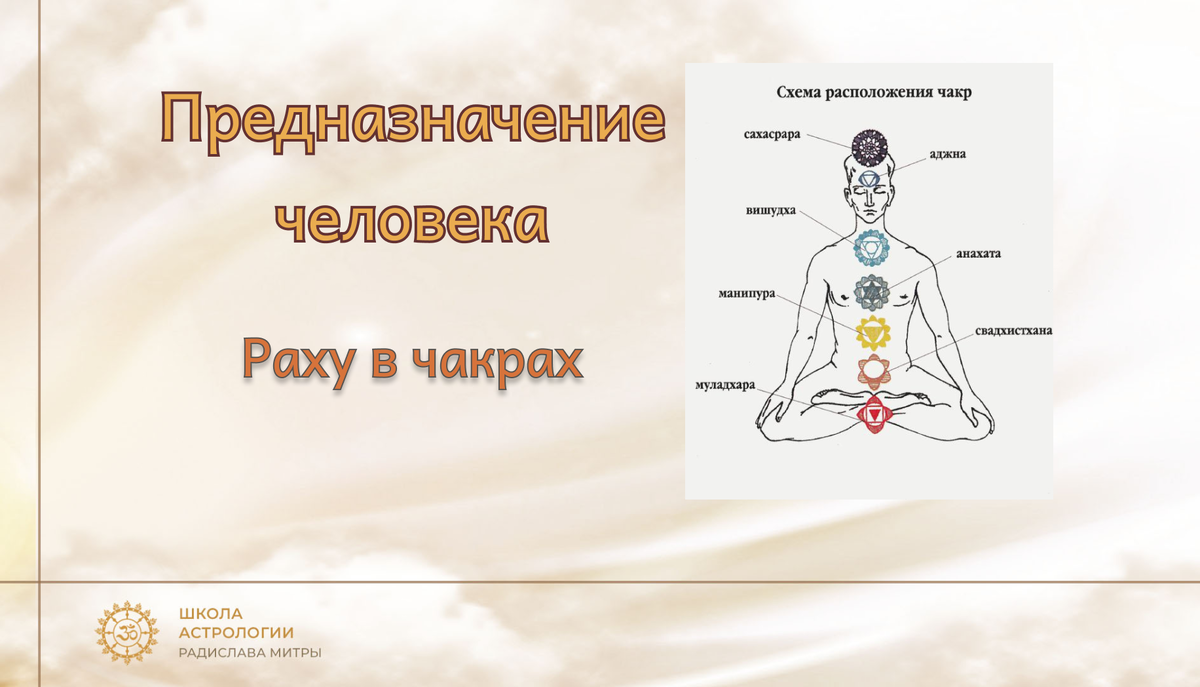 Предназначение человека

Раху в чакрах

Схема расположения чакр

сахасрара

аджна

вишудха

анахата

манипура

свадхистхана

муладхара

ШКОЛА
АСТРОЛОГИИ
РАДИСЛАВА МИТРЫ